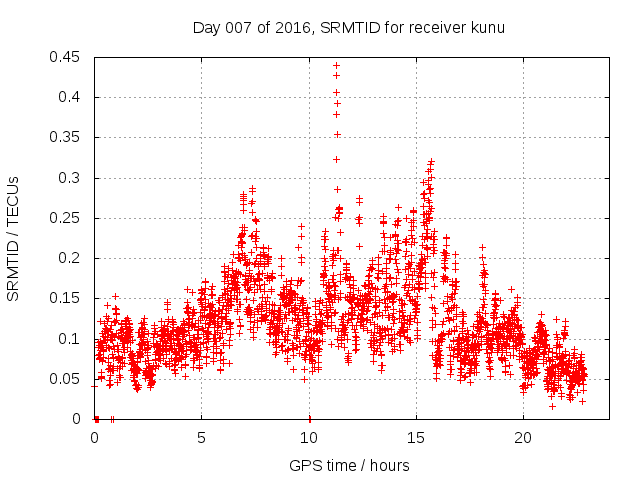 Day 007 of 2016, SRMTID for receiver kunu

SRMTID / TECUs

0.45
0.4
0.35
0.3
0.25
0.2
0.15
0.1
0.05
0

0
5
10
15
20

GPS time / hours